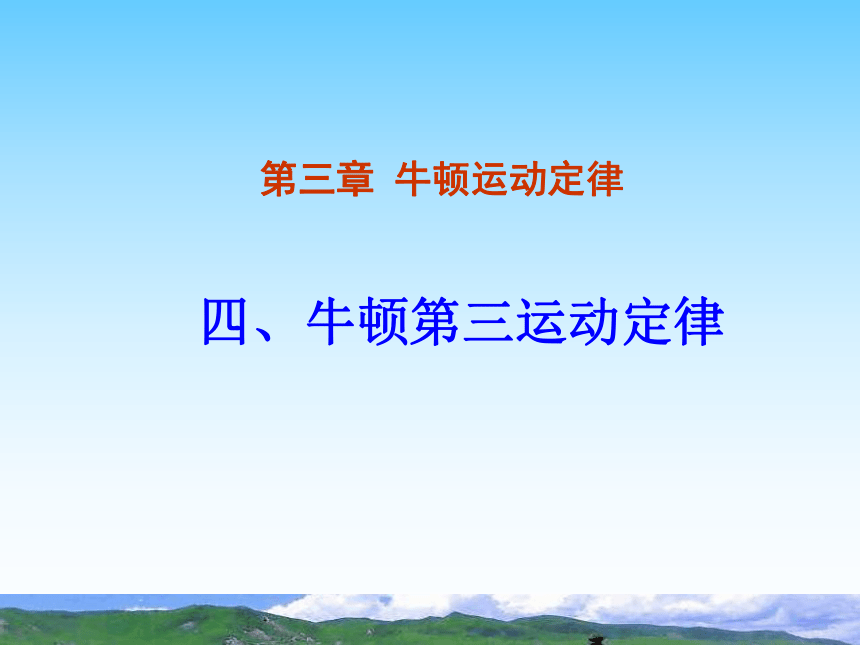 第三章  牛顿运动定律

四、牛顿第三运动定律